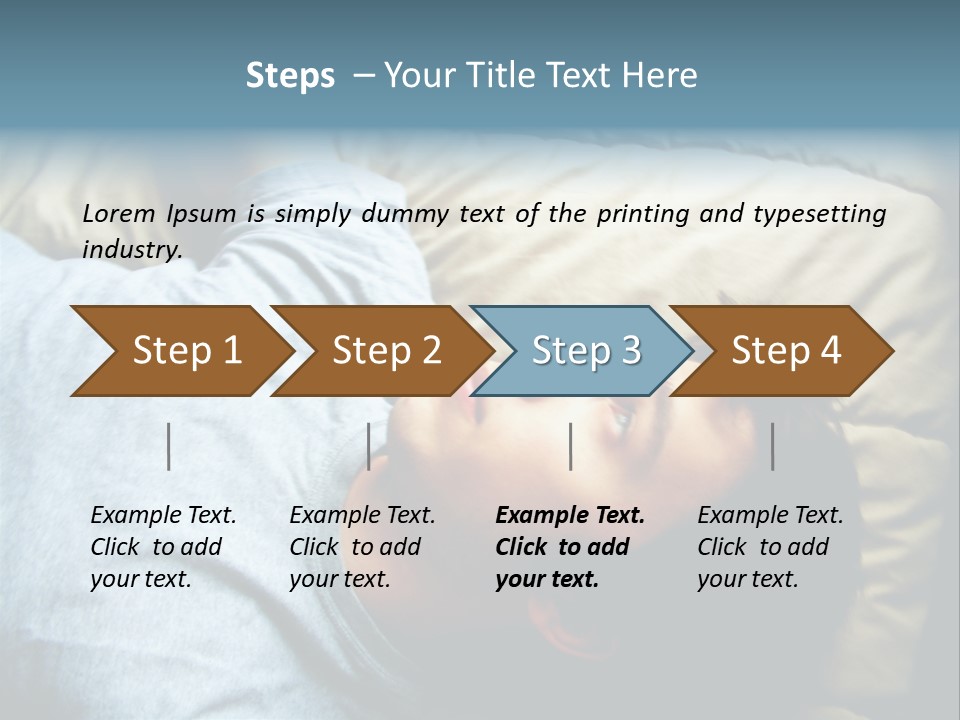 Steps – Your Title Text Here

Lorem Ipsum is simply dummy text of the printing and typesetting industry.

Step 1

Step 2

Step 3

Step 4

Example Text. Click to add your text.

Example Text. Click to add your text.

Example Text. Click to add your text.

Example Text. Click to add your text.